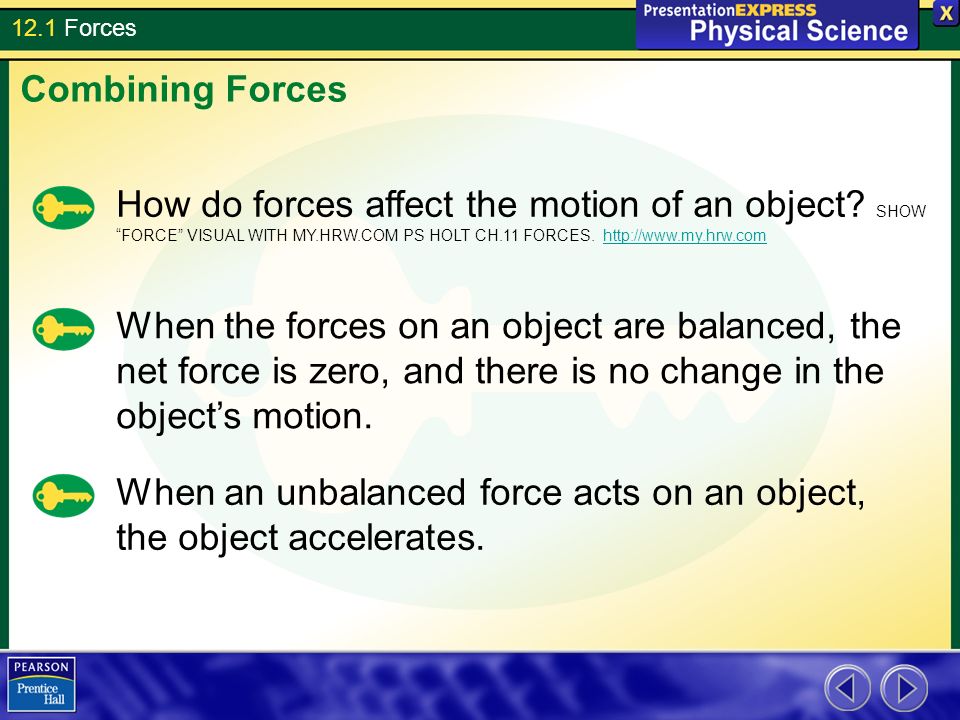 12.1 Forces

PresentationEXPRESS
Physical Science

X

Combining Forces

How do forces affect the motion of an object? SHOW “FORCE” VISUAL WITH MY.HRW.COM PS HOLT CH.11 FORCES. http://www.my.hrw.com

When the forces on an object are balanced, the net force is zero, and there is no change in the object’s motion.

When an unbalanced force acts on an object, the object accelerates.

PEARSON
Prentice Hall